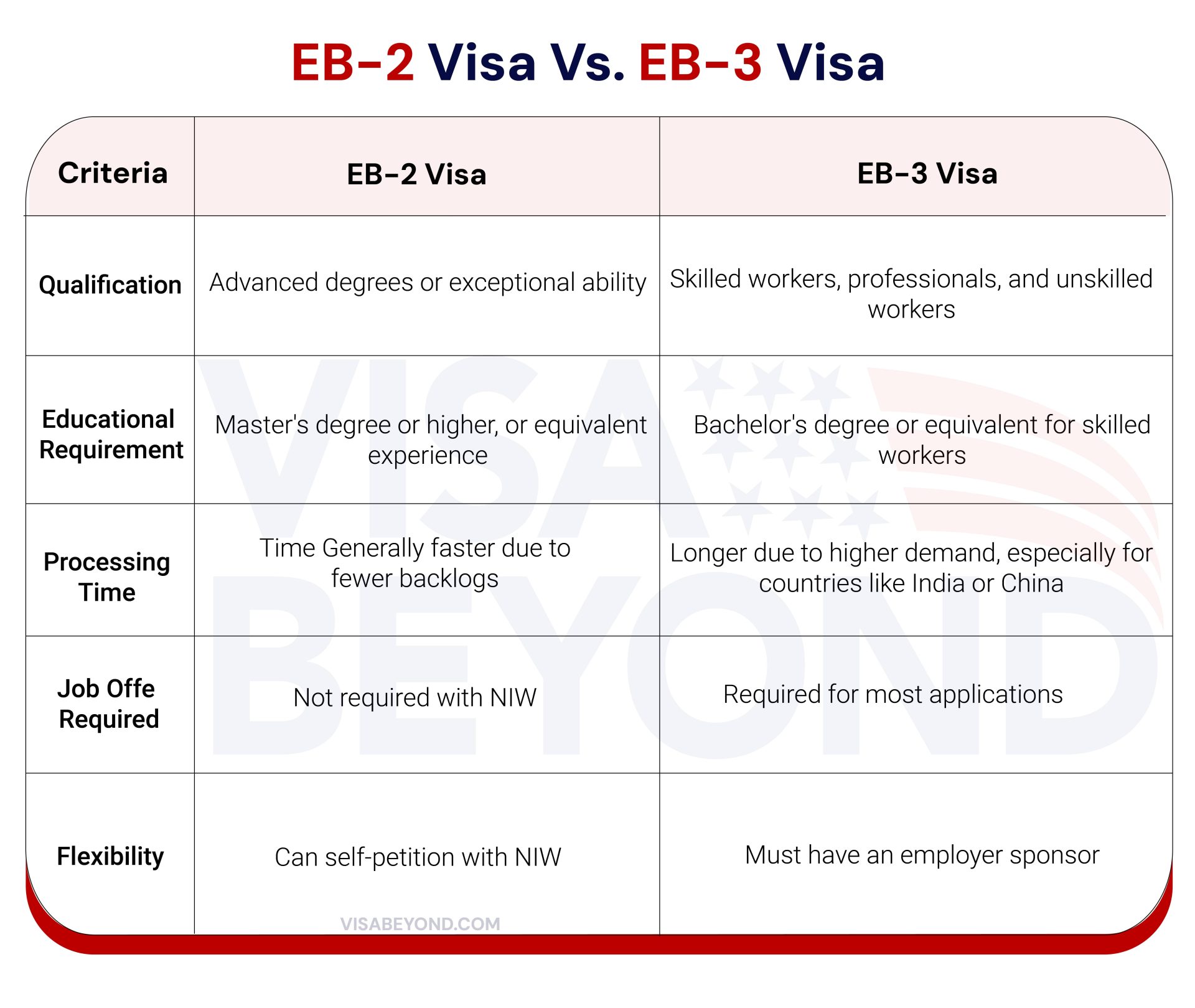 EB-2 Visa Vs. EB-3 Visa

| Criteria | EB-2 Visa | EB-3 Visa |
|---|---|---|
| Qualification | Advanced degrees or exceptional ability | Skilled workers, professionals, and unskilled workers |
| Educational Requirement | Master's degree or higher, or equivalent experience | Bachelor's degree or equivalent for skilled workers |
| Processing Time | Time Generally faster due to fewer backlogs | Longer due to higher demand, especially for countries like India or China |
| Job Offe Required | Not required with NIW | Required for most applications |
| Flexibility | Can self-petition with NIW | Must have an employer sponsor |

VISA BEYOND

VISABEYOND.COM